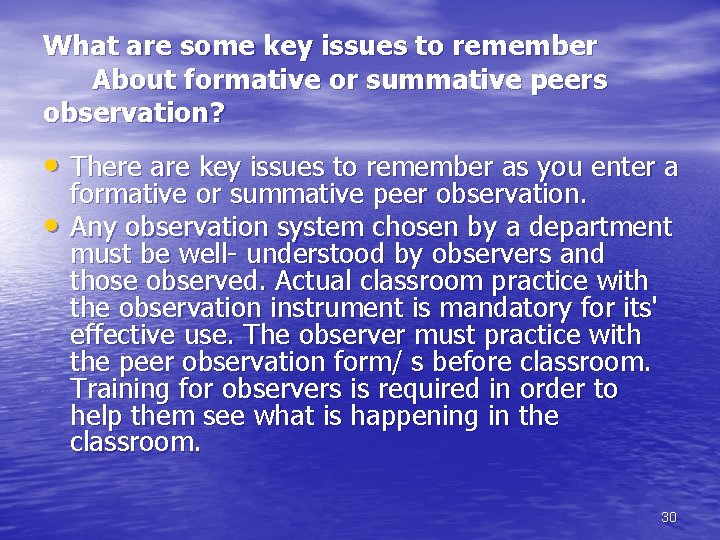 What are some key issues to remember About formative or summative peers observation?

• There are key issues to remember as you enter a formative or summative peer observation.
• Any observation system chosen by a department must be well- understood by observers and those observed. Actual classroom practice with the observation instrument is mandatory for its' effective use. The observer must practice with the peer observation form/ s before classroom. Training for observers is required in order to help them see what is happening in the classroom.

30